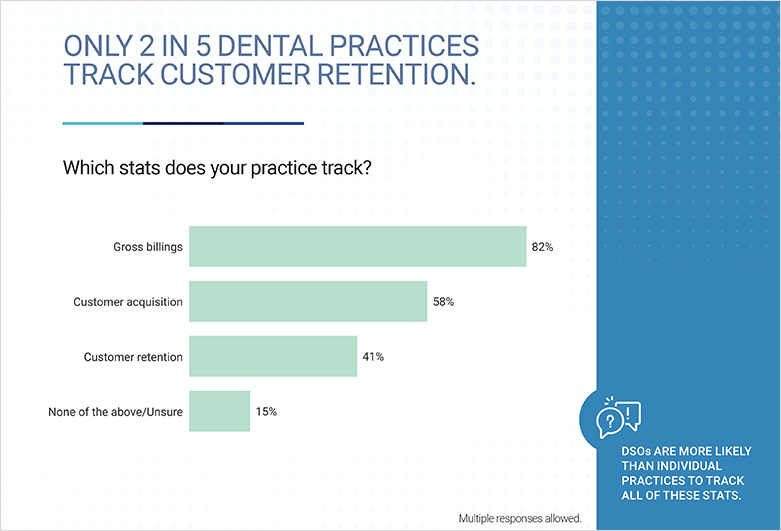 ONLY 2 IN 5 DENTAL PRACTICES TRACK CUSTOMER RETENTION.

Which stats does your practice track?

Gross billings 82%

Customer acquisition 58%

Customer retention 41%

None of the above/Unsure 15%

Multiple responses allowed.

DSOs ARE MORE LIKELY THAN INDIVIDUAL PRACTICES TO TRACK ALL OF THESE STATS.